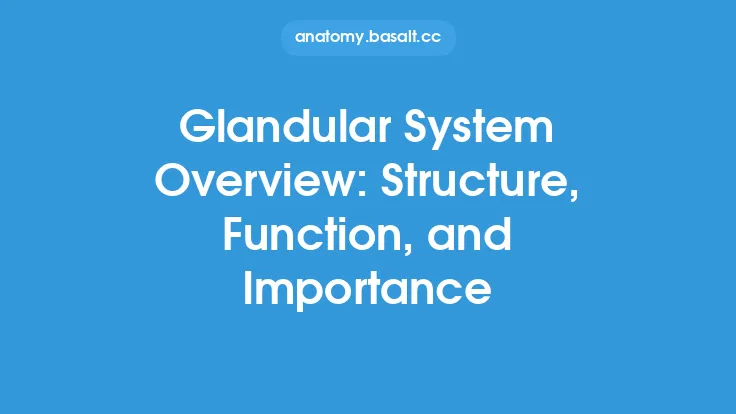 anatomy.basalt.cc

Glandular System Overview: Structure, Function, and Importance